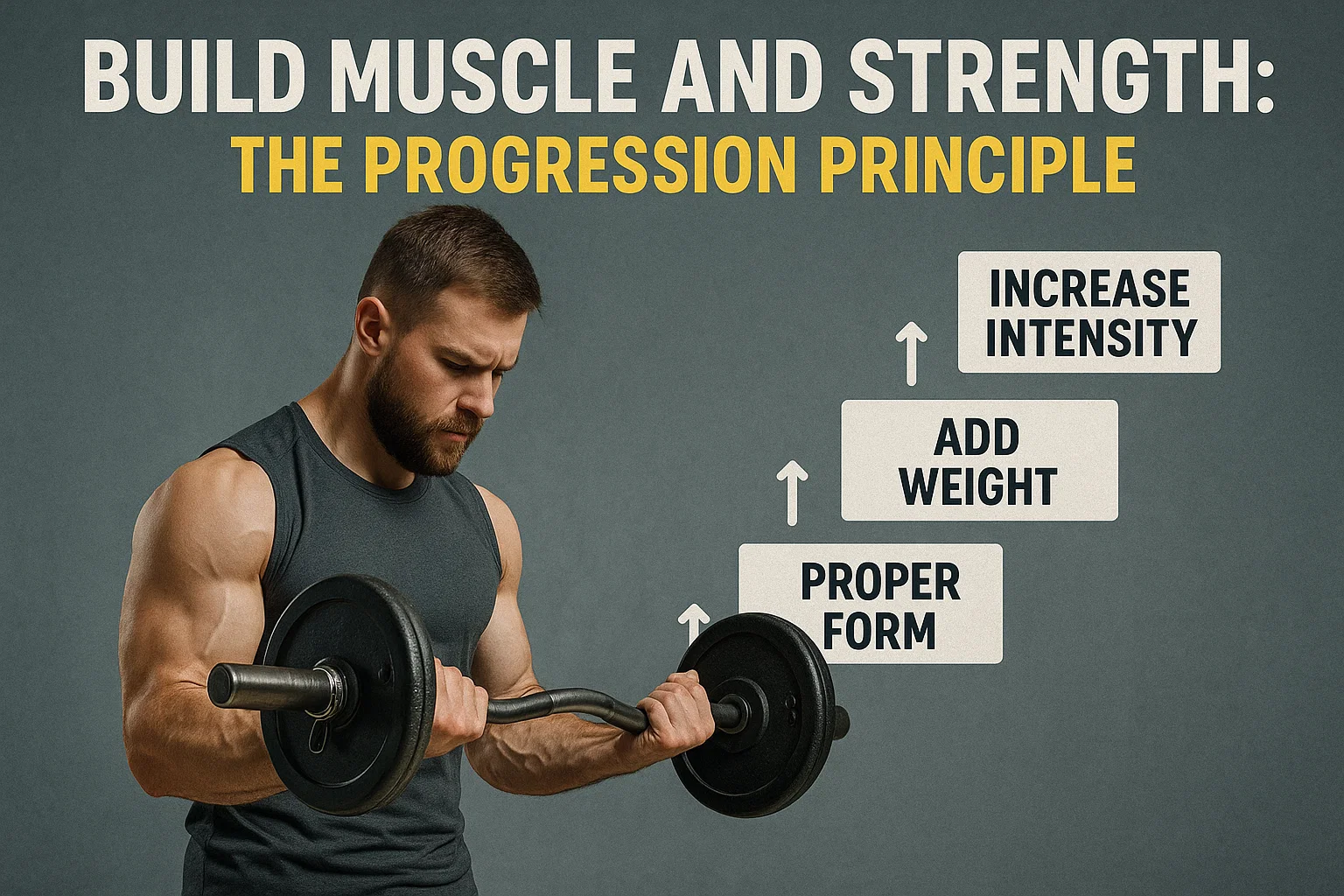 BUILD MUSCLE AND STRENGTH:
THE PROGRESSION PRINCIPLE

INCREASE INTENSITY

ADD WEIGHT

PROPER FORM